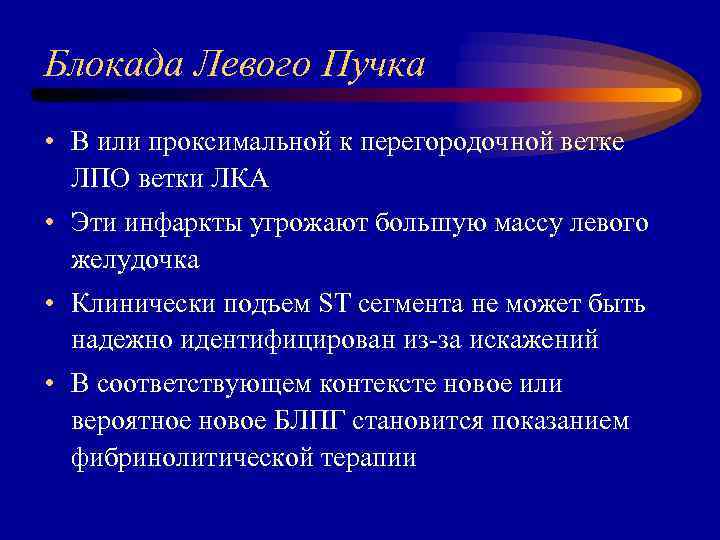 Блокада Левого Пучка

• В или проксимальной к перегородочной ветке ЛПО ветки ЛКА

• Эти инфаркты угрожают большую массу левого желудочка

• Клинически подъем ST сегмента не может быть надежно идентифицирован из-за искажений

• В соответствующем контексте новое или вероятное новое БЛПГ становится показанием фибринолитической терапии